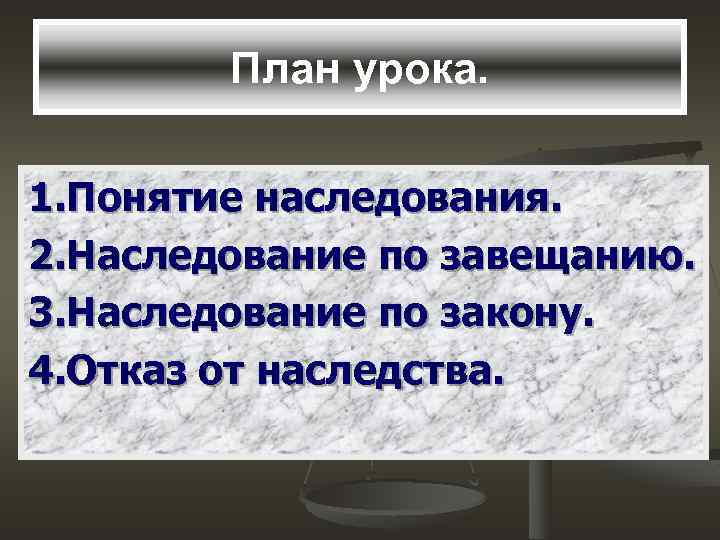 План урока.

1.Понятие наследования.
2.Наследование по завещанию.
3.Наследование по закону.
4.Отказ от наследства.